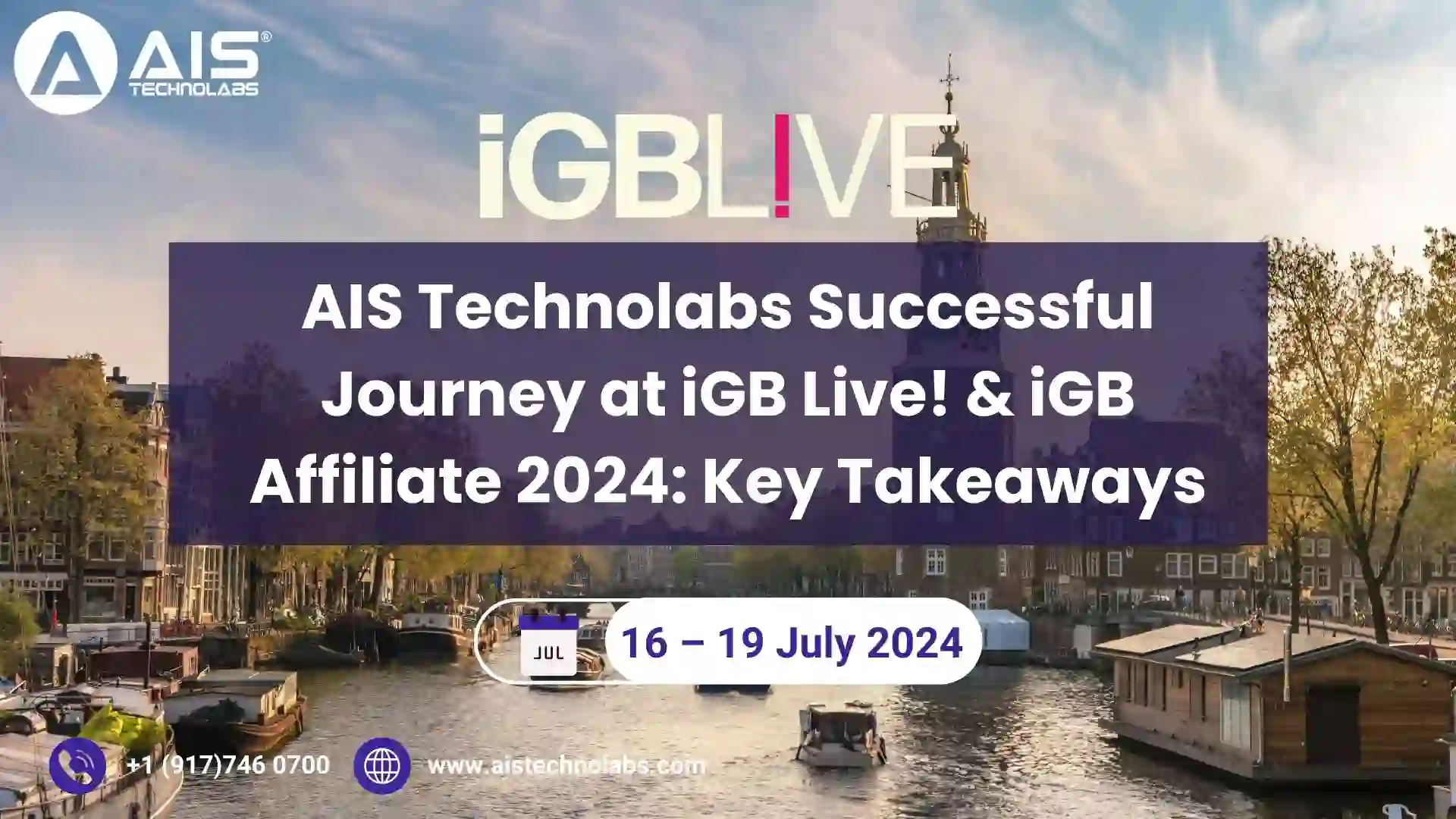 AIS® TECHNOLABS

iGBL!VE

AIS Technolabs Successful Journey at iGB Live! & iGB Affiliate 2024: Key Takeaways

JUL

16 – 19 July 2024

+1 (917)746 0700

www.aistechnolabs.com